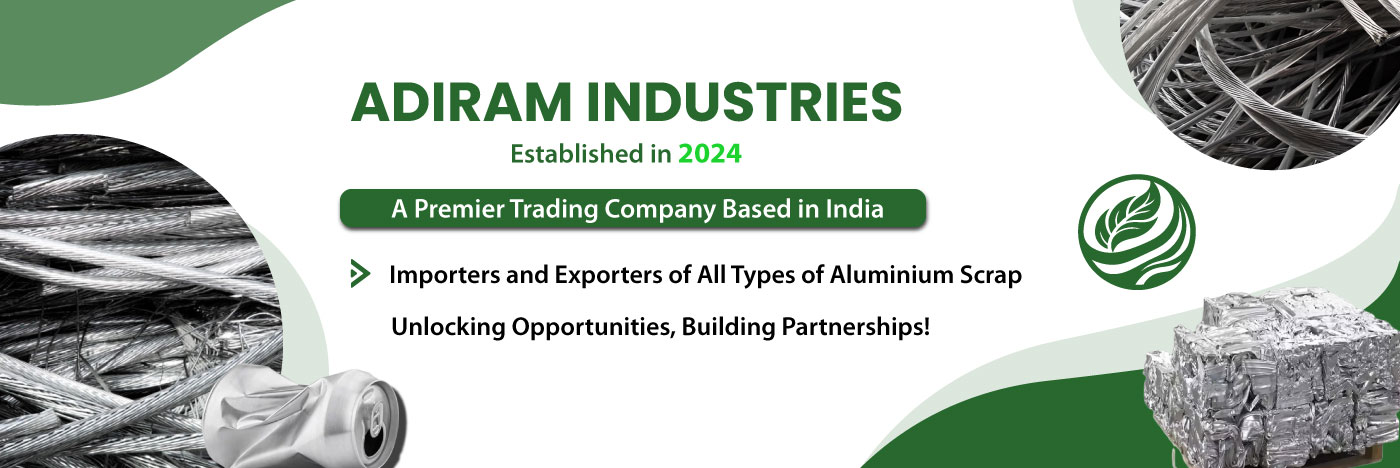 ADIRAM INDUSTRIES

Established in 2024

A Premier Trading Company Based in India

Importers and Exporters of All Types of Aluminium Scrap

Unlocking Opportunities, Building Partnerships!